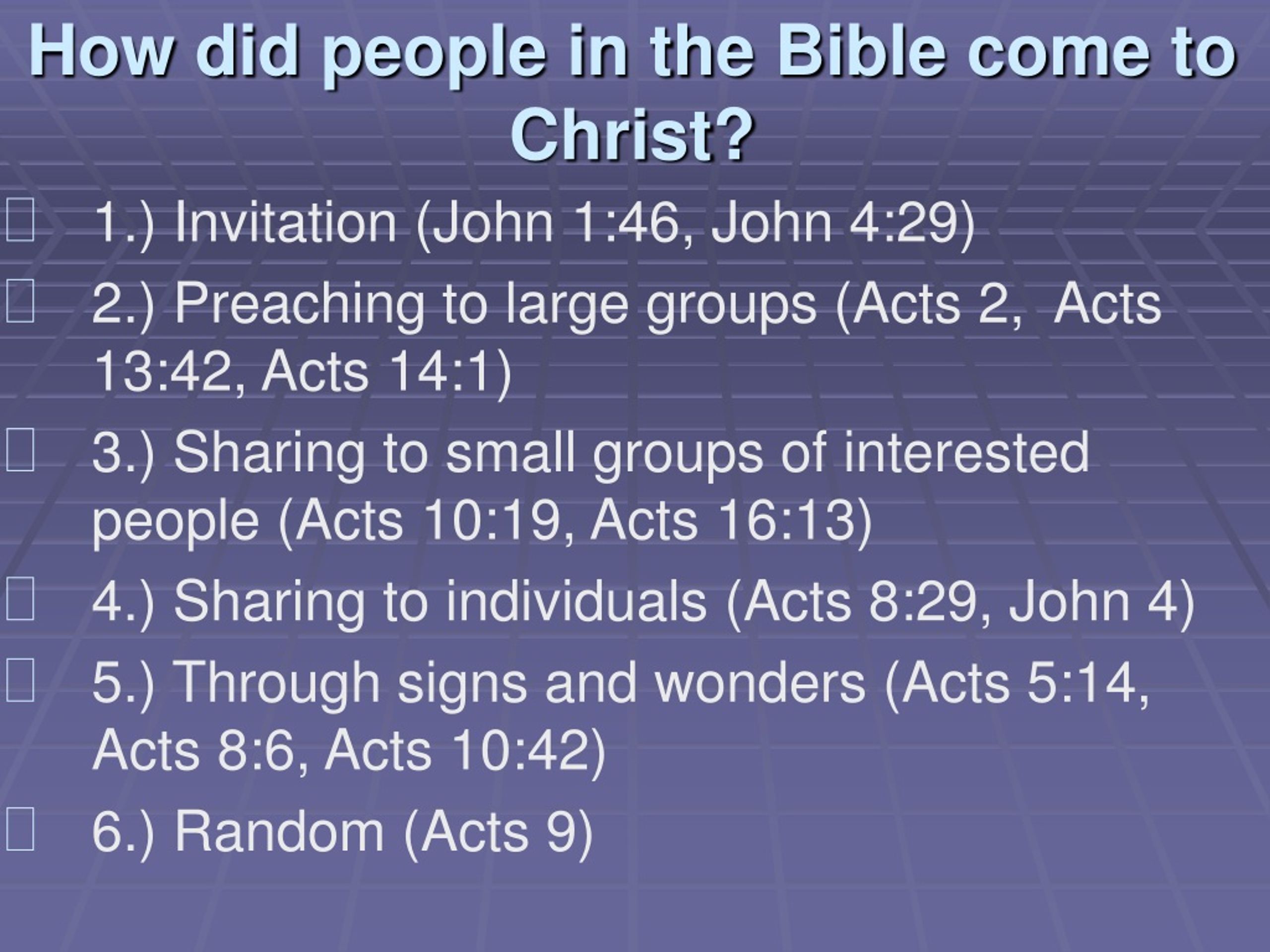 How did people in the Bible come to Christ?

1.) Invitation (John 1:46, John 4:29)

2.) Preaching to large groups (Acts 2, Acts 13:42, Acts 14:1)

3.) Sharing to small groups of interested people (Acts 10:19, Acts 16:13)

4.) Sharing to individuals (Acts 8:29, John 4)

5.) Through signs and wonders (Acts 5:14, Acts 8:6, Acts 10:42)

6.) Random (Acts 9)